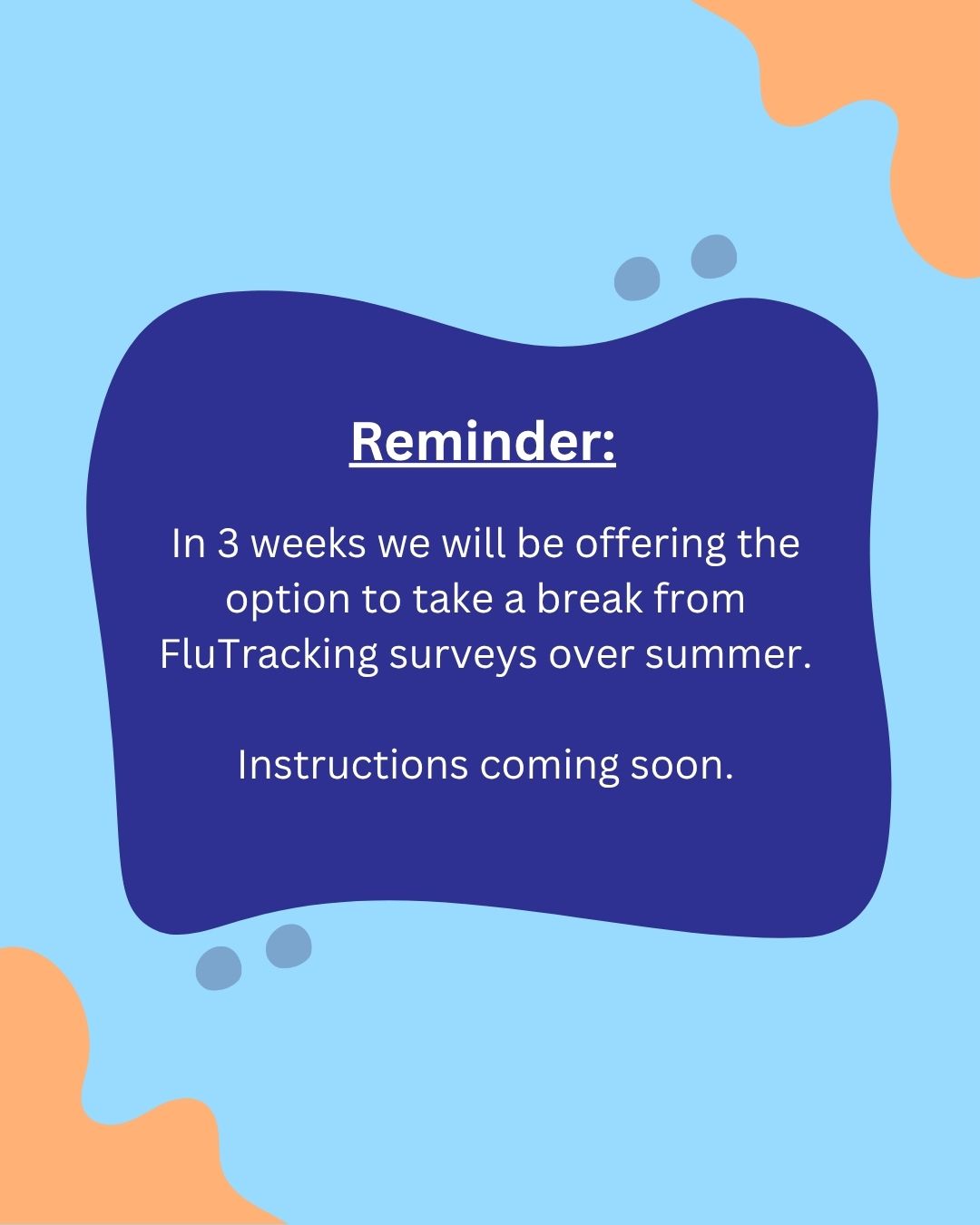 Reminder:

In 3 weeks we will be offering the option to take a break from FluTracking surveys over summer.

Instructions coming soon.